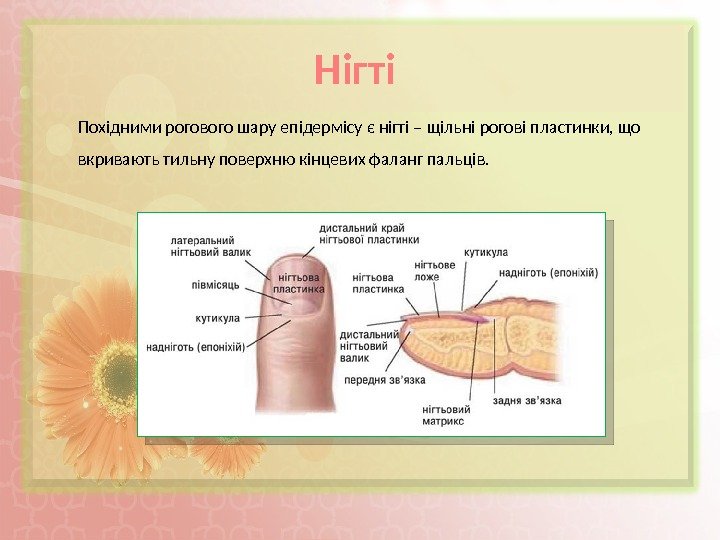 Нігті

Похідними рогового шару епідермісу є нігті – щільні рогові пластинки, що вкривають тильну поверхню кінцевих фаланг пальців.

латеральний нігтьовий валик
дистальний край нігтьової пластинки
нігтьова пластинка
півмісяць
кутикула
надніготь (епоніхій)
нігтьова пластинка
нігтьове ложе
кутикула
надніготь (епоніхій)
дистальний нігтьовий валик
передня зв'язка
нігтьовий матрикс
задня зв'язка